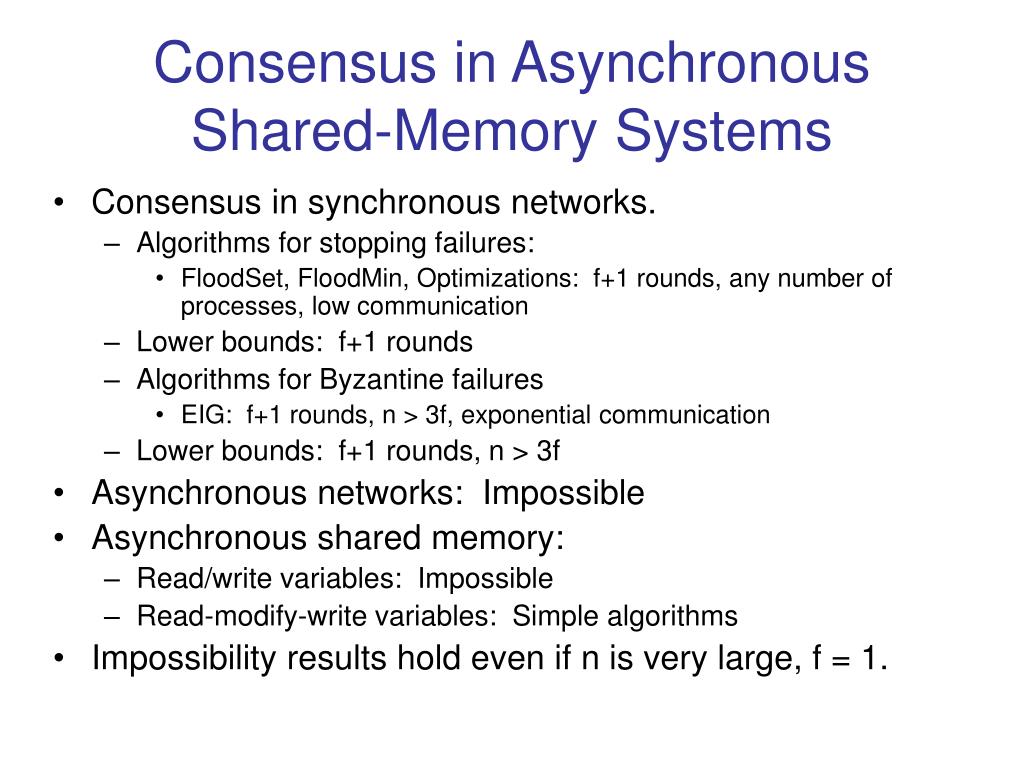 Consensus in Asynchronous Shared-Memory Systems

• Consensus in synchronous networks.
  – Algorithms for stopping failures:
    • FloodSet, FloodMin, Optimizations: f+1 rounds, any number of processes, low communication
  – Lower bounds: f+1 rounds
  – Algorithms for Byzantine failures
    • EIG: f+1 rounds, n > 3f, exponential communication
  – Lower bounds: f+1 rounds, n > 3f
• Asynchronous networks: Impossible
• Asynchronous shared memory:
  – Read/write variables: Impossible
  – Read-modify-write variables: Simple algorithms
• Impossibility results hold even if n is very large, f = 1.